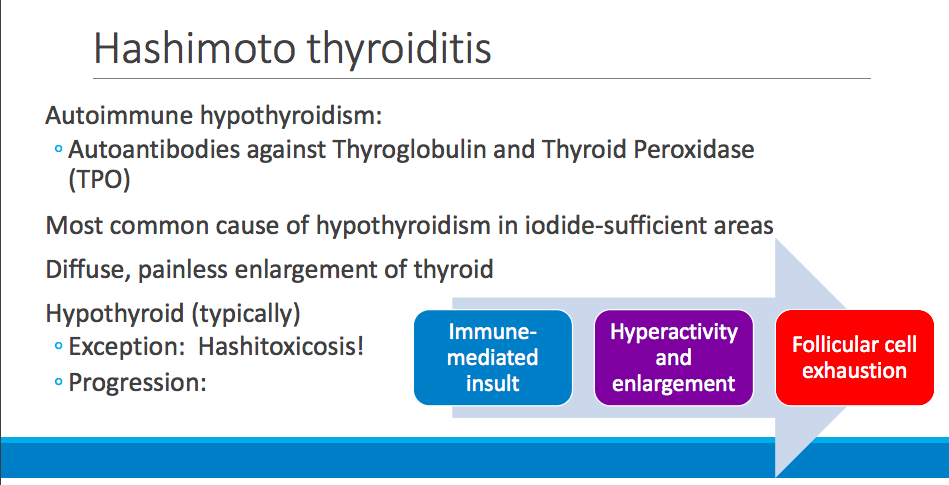 Hashimoto thyroiditis

Autoimmune hypothyroidism:
◦ Autoantibodies against Thyroglobulin and Thyroid Peroxidase (TPO)

Most common cause of hypothyroidism in iodide-sufficient areas

Diffuse, painless enlargement of thyroid

Hypothyroid (typically)
◦ Exception: Hashitoxicosis!
◦ Progression:

Immune-mediated insult

Hyperactivity and enlargement

Follicular cell exhaustion